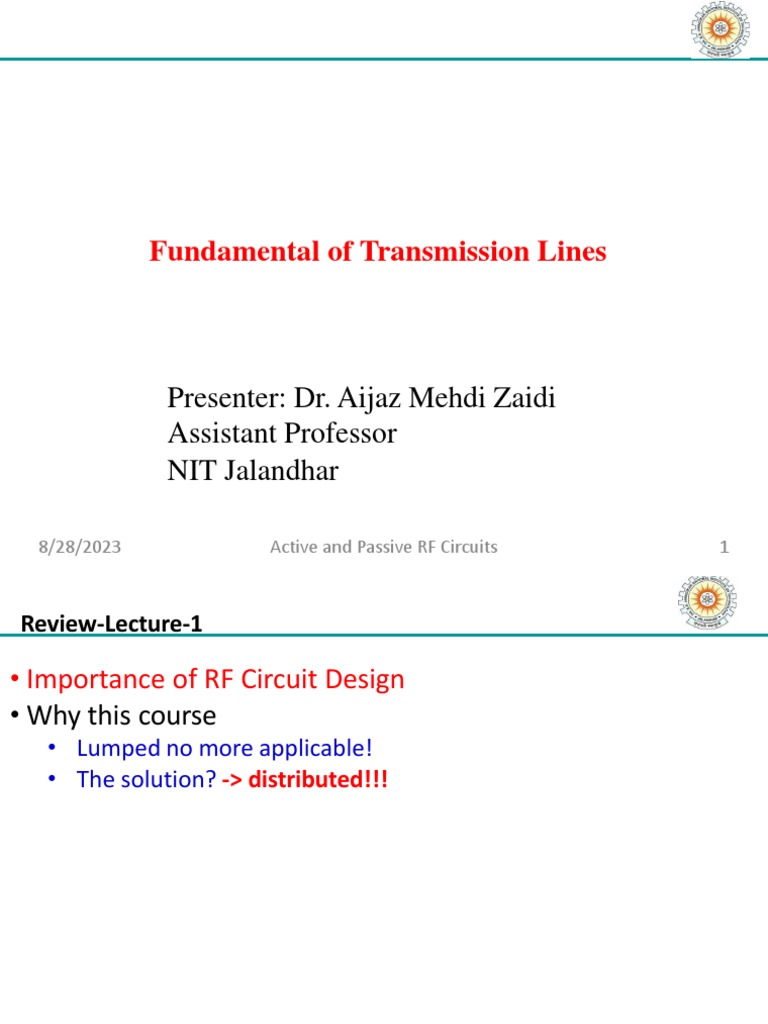 Fundamental of Transmission Lines

Presenter: Dr. Aijaz Mehdi Zaidi
Assistant Professor
NIT Jalandhar

8/28/2023 Active and Passive RF Circuits 1

Review-Lecture-1

• Importance of RF Circuit Design
• Why this course
• Lumped no more applicable!
• The solution? -> distributed!!!